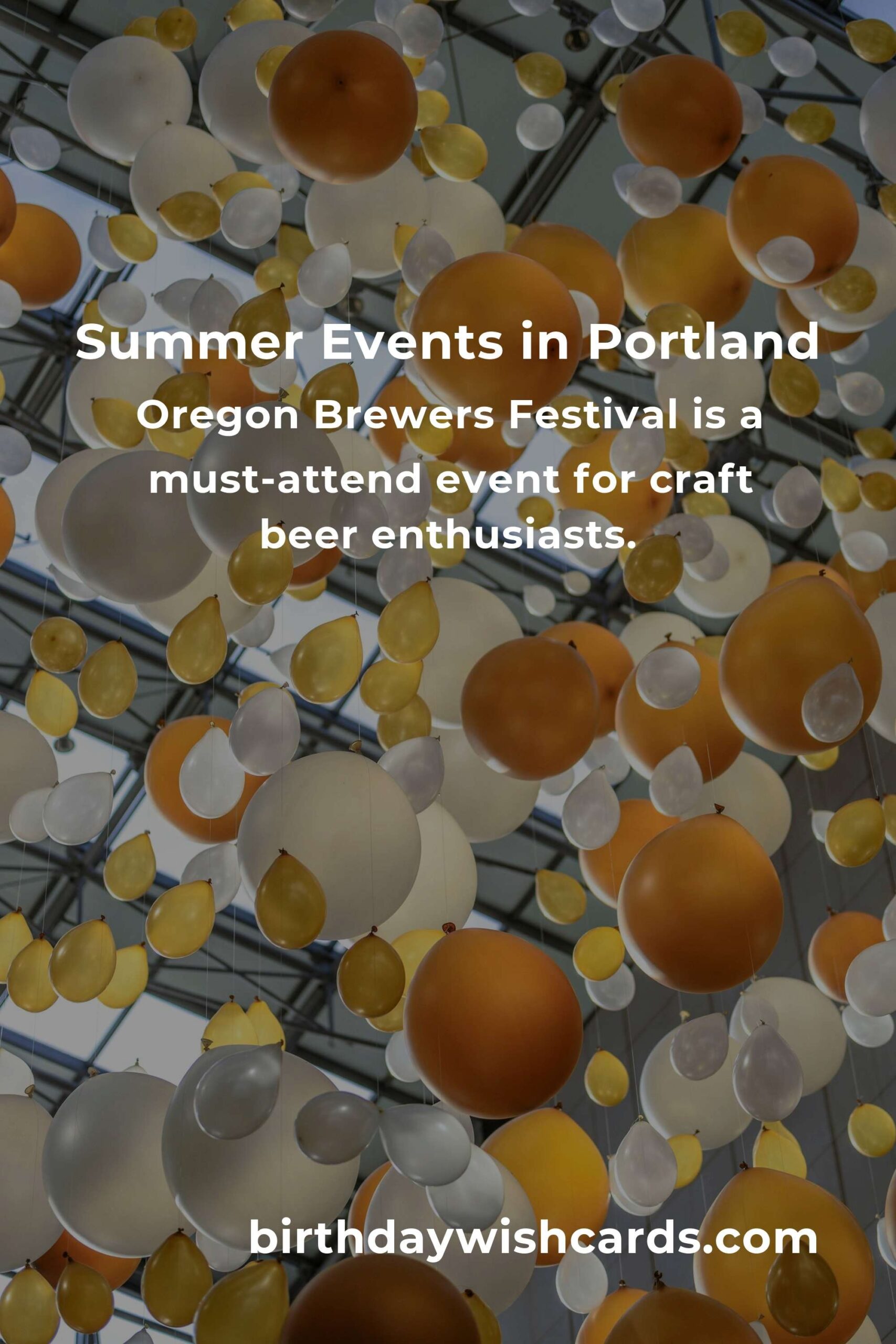 Summer Events in Portland

Oregon Brewers Festival is a must-attend event for craft beer enthusiasts.

birthdaywishcards.com